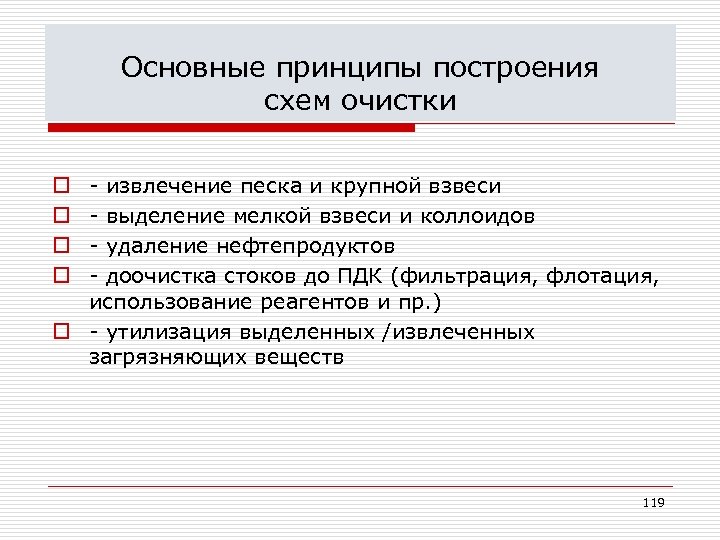 Основные принципы построения схем очистки

- извлечение песка и крупной взвеси
- выделение мелкой взвеси и коллоидов
- удаление нефтепродуктов
- доочистка стоков до ПДК (фильтрация, флотация, использование реагентов и пр.)
- утилизация выделенных /извлеченных загрязняющих веществ

119